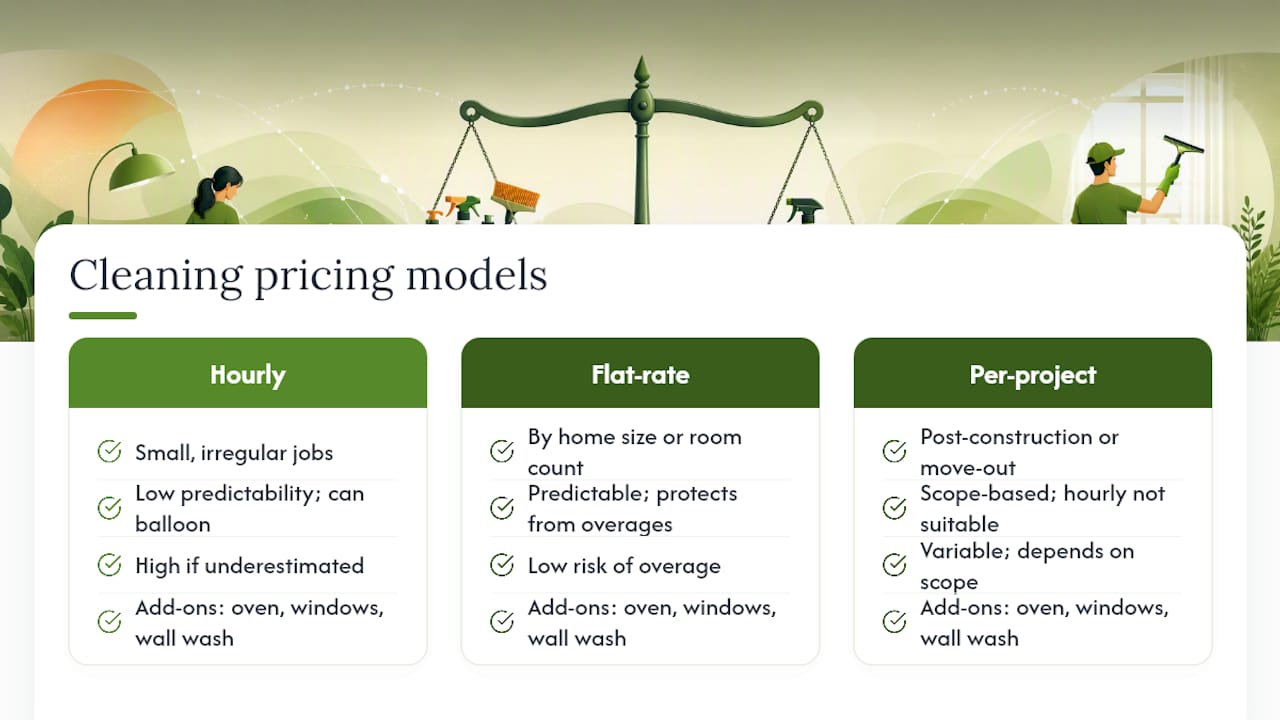 Cleaning pricing models

Hourly

Small, irregular jobs

Low predictability; can balloon

High if underestimated

Add-ons: oven, windows, wall wash

Flat-rate

By home size or room count

Predictable; protects from overages

Low risk of overage

Add-ons: oven, windows, wall wash

Per-project

Post-construction or move-out

Scope-based; hourly not suitable

Variable; depends on scope

Add-ons: oven, windows, wall wash